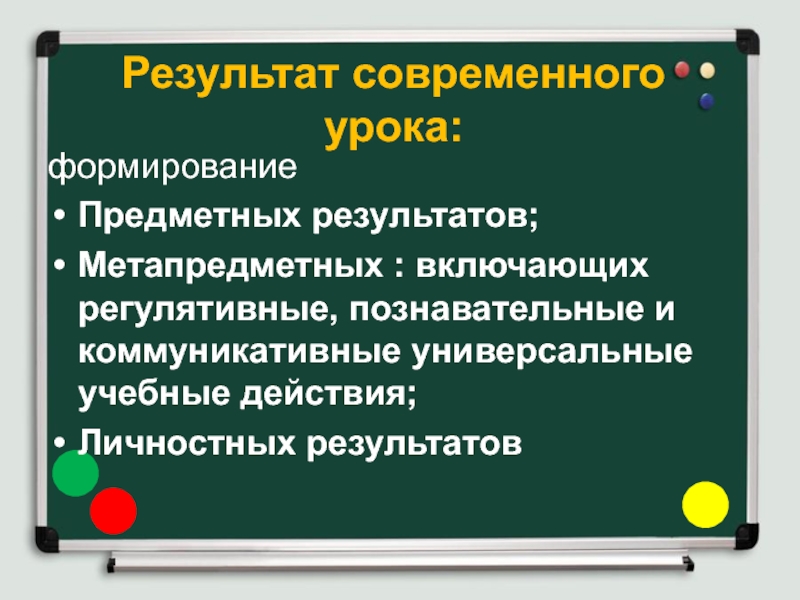 Результат современного урока:

формирование

• Предметных результатов;
• Метапредметных : включающих регулятивные, познавательные и коммуникативные универсальные учебные действия;
• Личностных результатов